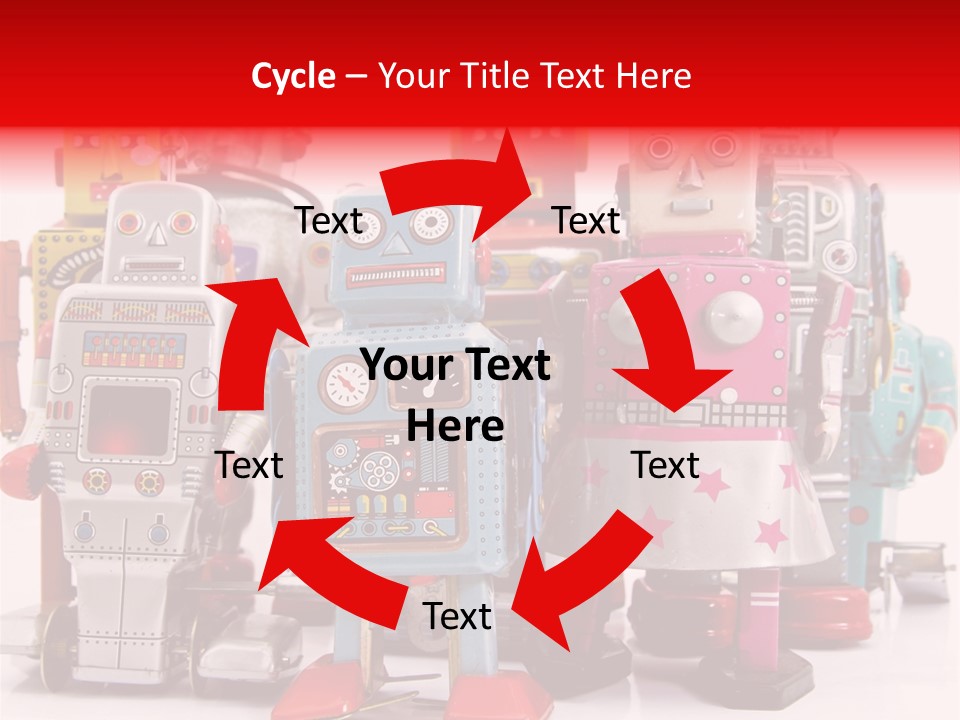 Cycle – Your Title Text Here

Text

Text

Your Text Here

Text

Text

Text